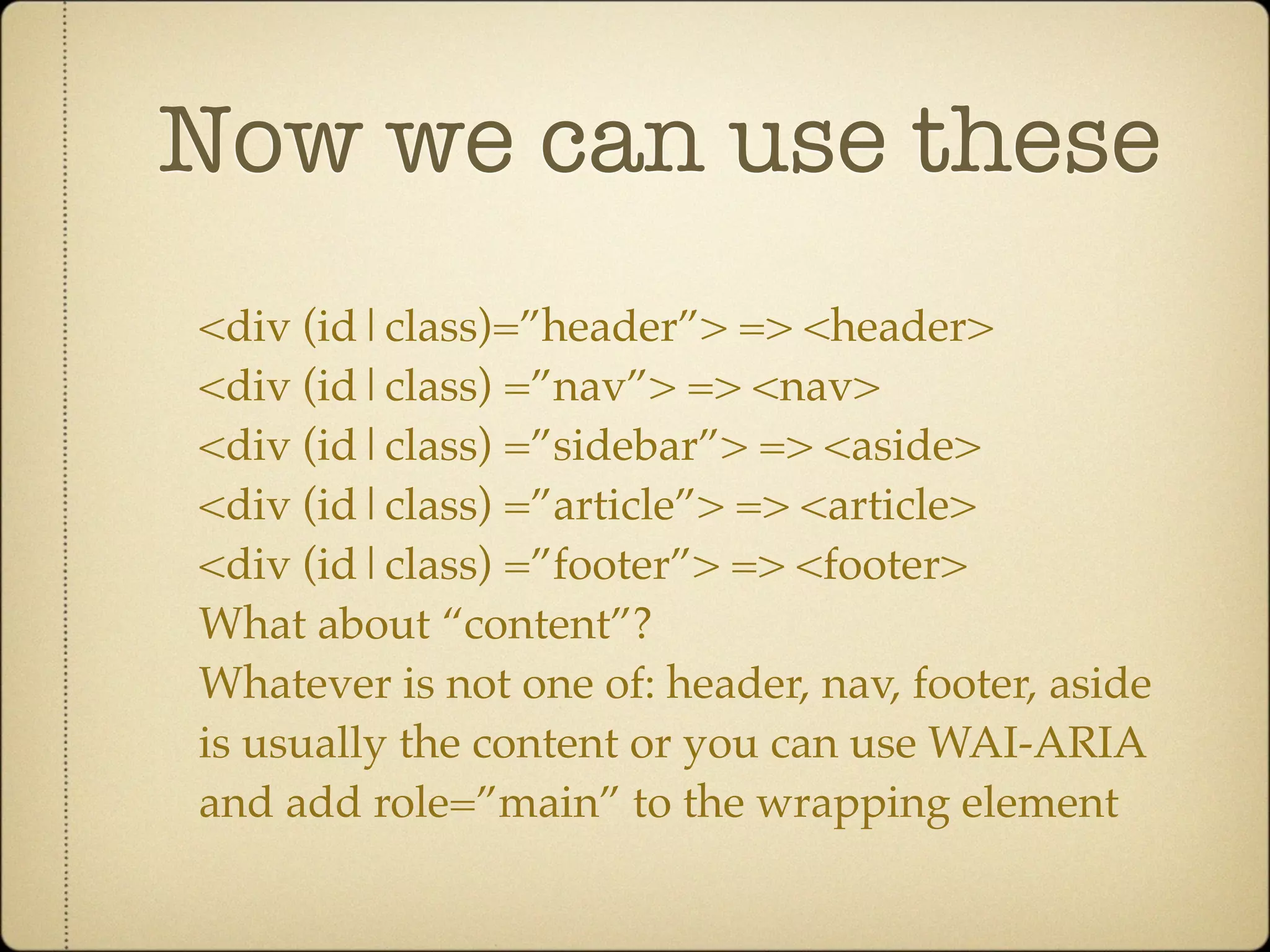 Now we can use these

<div (id|class)=”header”> => <header>
<div (id|class) =”nav”> => <nav>
<div (id|class) =”sidebar”> => <aside>
<div (id|class) =”article”> => <article>
<div (id|class) =”footer”> => <footer>
What about “content”?
Whatever is not one of: header, nav, footer, aside is usually the content or you can use WAI-ARIA and add role=”main” to the wrapping element